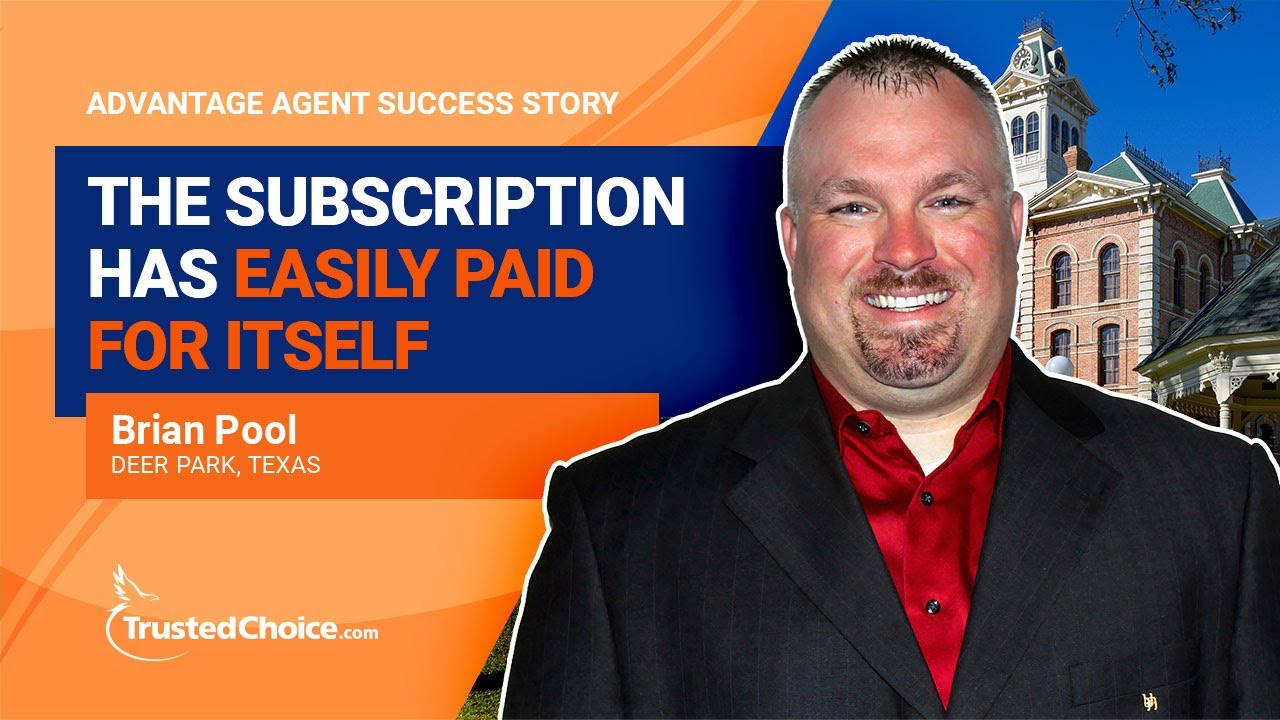 ADVANTAGE AGENT SUCCESS STORY

THE SUBSCRIPTION HAS EASILY PAID FOR ITSELF

Brian Pool
DEER PARK, TEXAS

TrustedChoice.com